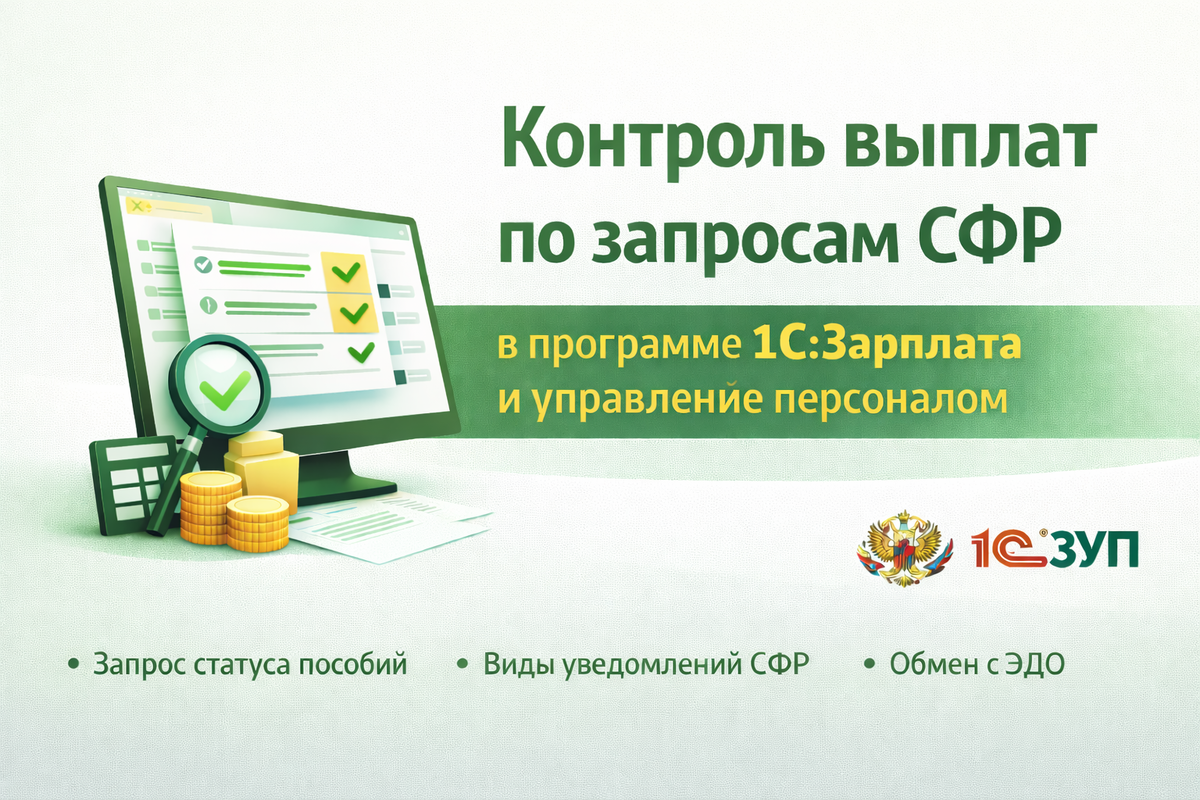 Контроль выплат по запросам СФР

в программе 1С:Зарплата и управление персоналом

1С ЗУП

• Запрос статуса пособий • Виды уведомлений СФР • Обмен с ЭДО